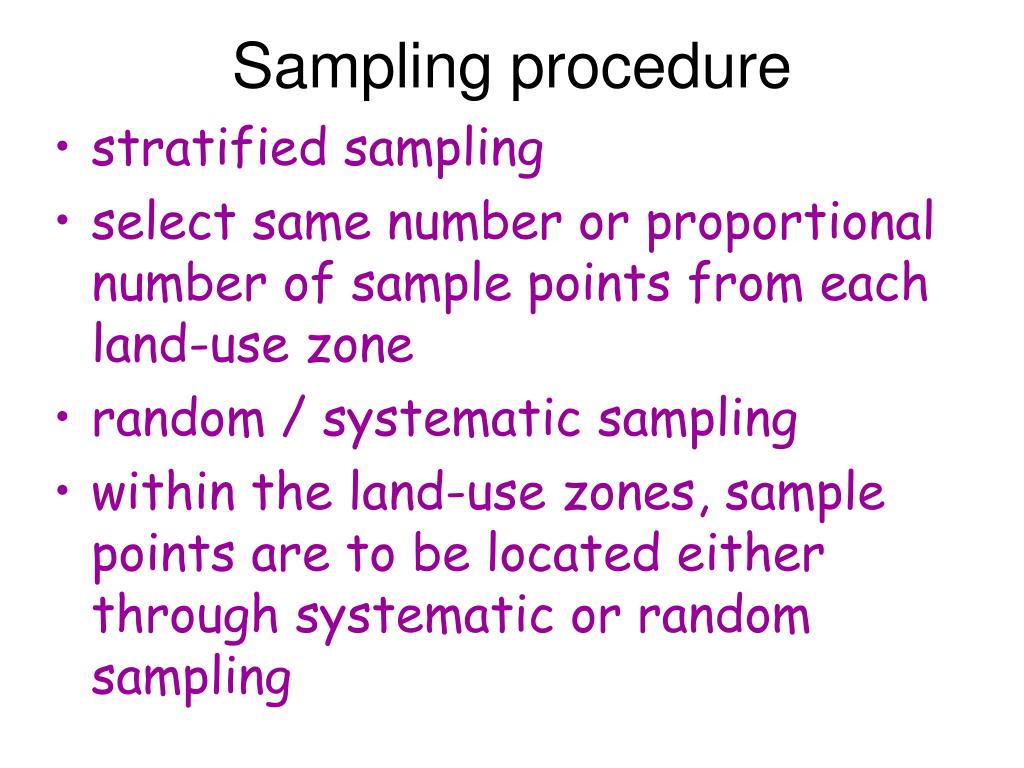 Sampling procedure

• stratified sampling
• select same number or proportional number of sample points from each land-use zone
• random / systematic sampling
• within the land-use zones, sample points are to be located either through systematic or random sampling